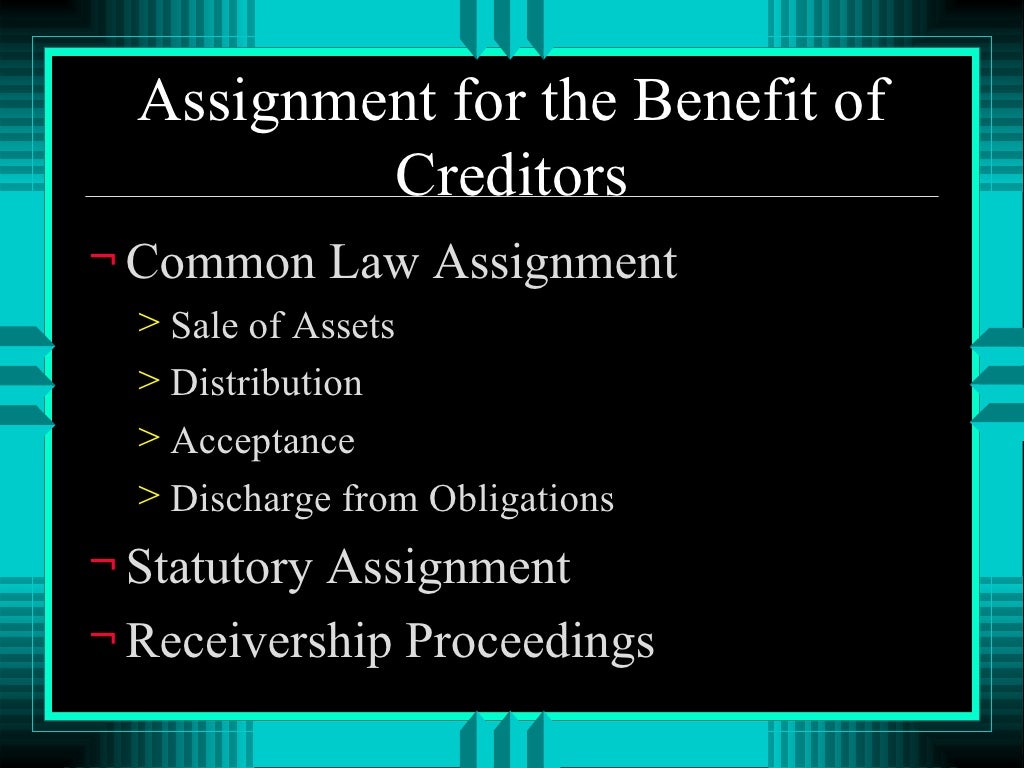 Assignment for the Benefit of Creditors

¬ Common Law Assignment
> Sale of Assets
> Distribution
> Acceptance
> Discharge from Obligations

¬ Statutory Assignment

¬ Receivership Proceedings